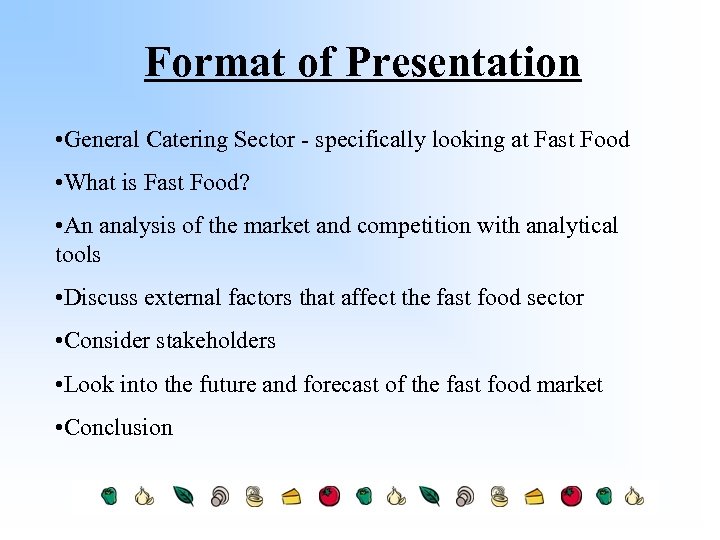 Format of Presentation

•General Catering Sector - specifically looking at Fast Food

•What is Fast Food?

•An analysis of the market and competition with analytical tools

•Discuss external factors that affect the fast food sector

•Consider stakeholders

•Look into the future and forecast of the fast food market

•Conclusion